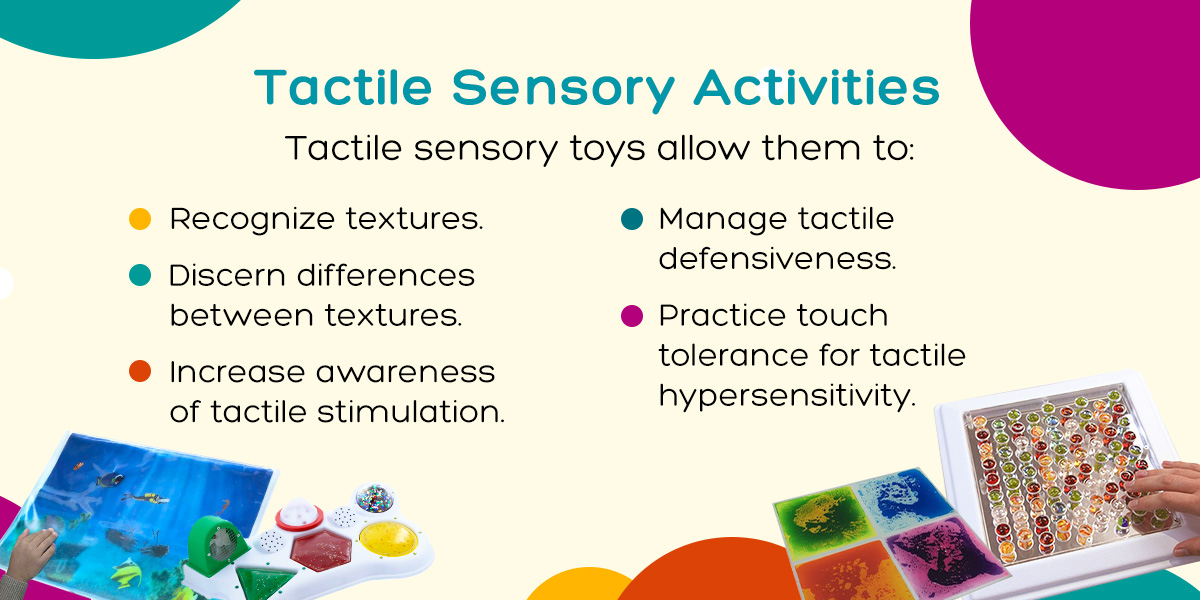 Tactile Sensory Activities

Tactile sensory toys allow them to:

Recognize textures.

Discern differences between textures.

Increase awareness of tactile stimulation.

Manage tactile defensiveness.

Practice touch tolerance for tactile hypersensitivity.